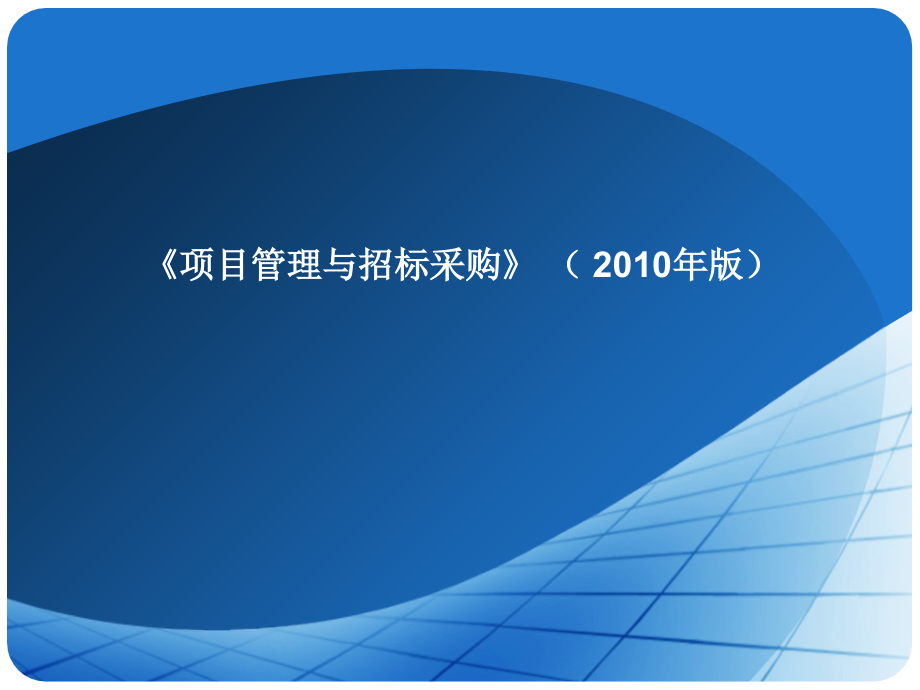 《项目管理与招标采购》 （ 2010年版）